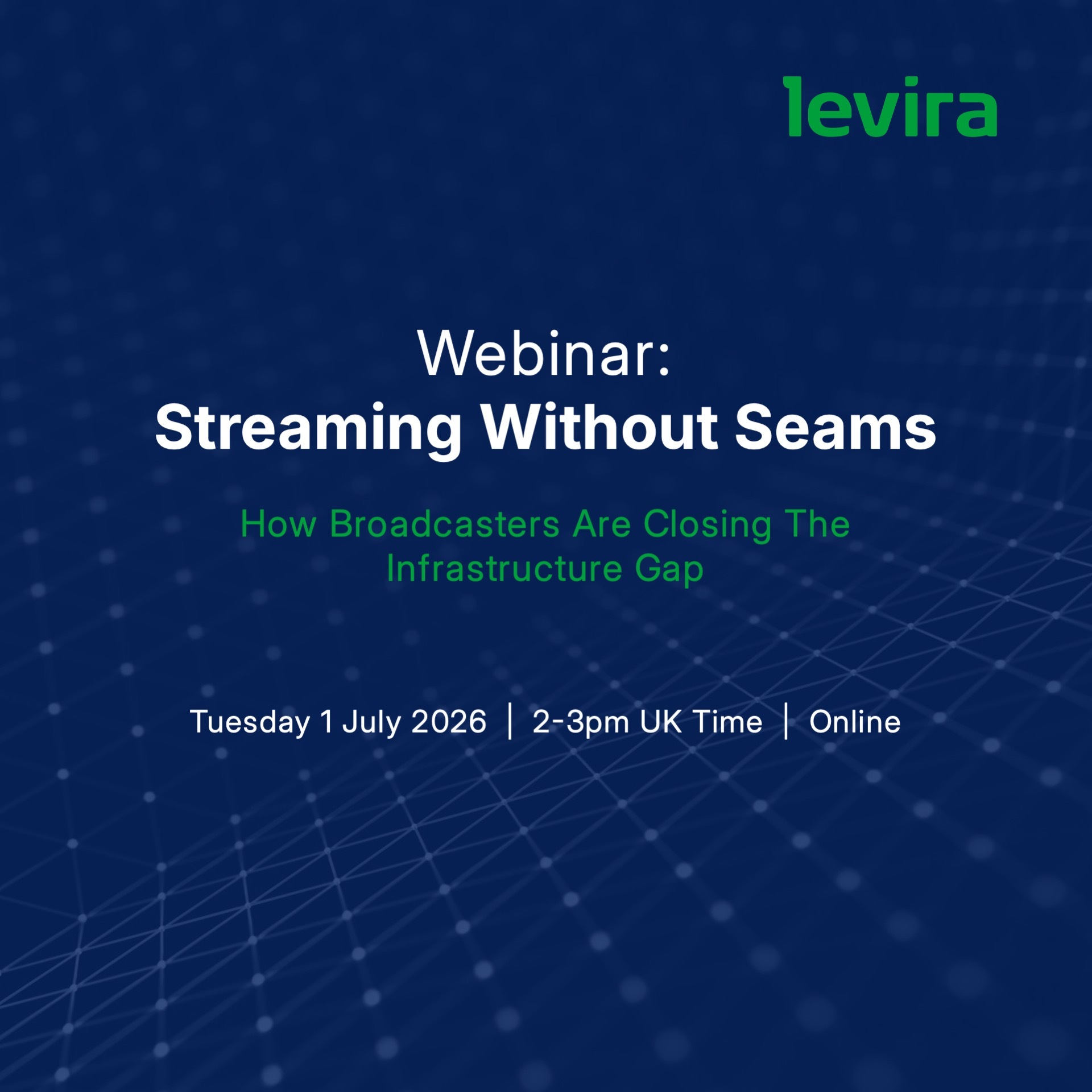 levira

Webinar:
Streaming Without Seams

How Broadcasters Are Closing The Infrastructure Gap

Tuesday 1 July 2026 | 2-3pm UK Time | Online